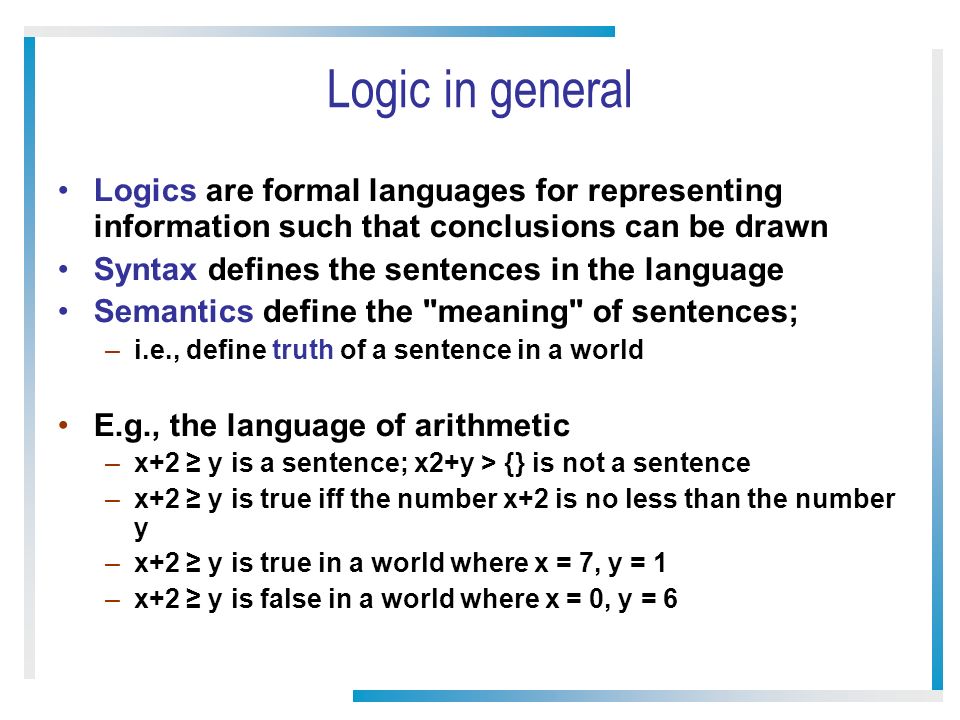 Logic in general

• Logics are formal languages for representing information such that conclusions can be drawn
• Syntax defines the sentences in the language
• Semantics define the "meaning" of sentences;
– i.e., define truth of a sentence in a world

• E.g., the language of arithmetic
– $x+2 \geq y$ is a sentence; $x2+y > \{\}$ is not a sentence
– $x+2 \geq y$ is true iff the number $x+2$ is no less than the number $y$
– $x+2 \geq y$ is true in a world where $x = 7, y = 1$
– $x+2 \geq y$ is false in a world where $x = 0, y = 6$